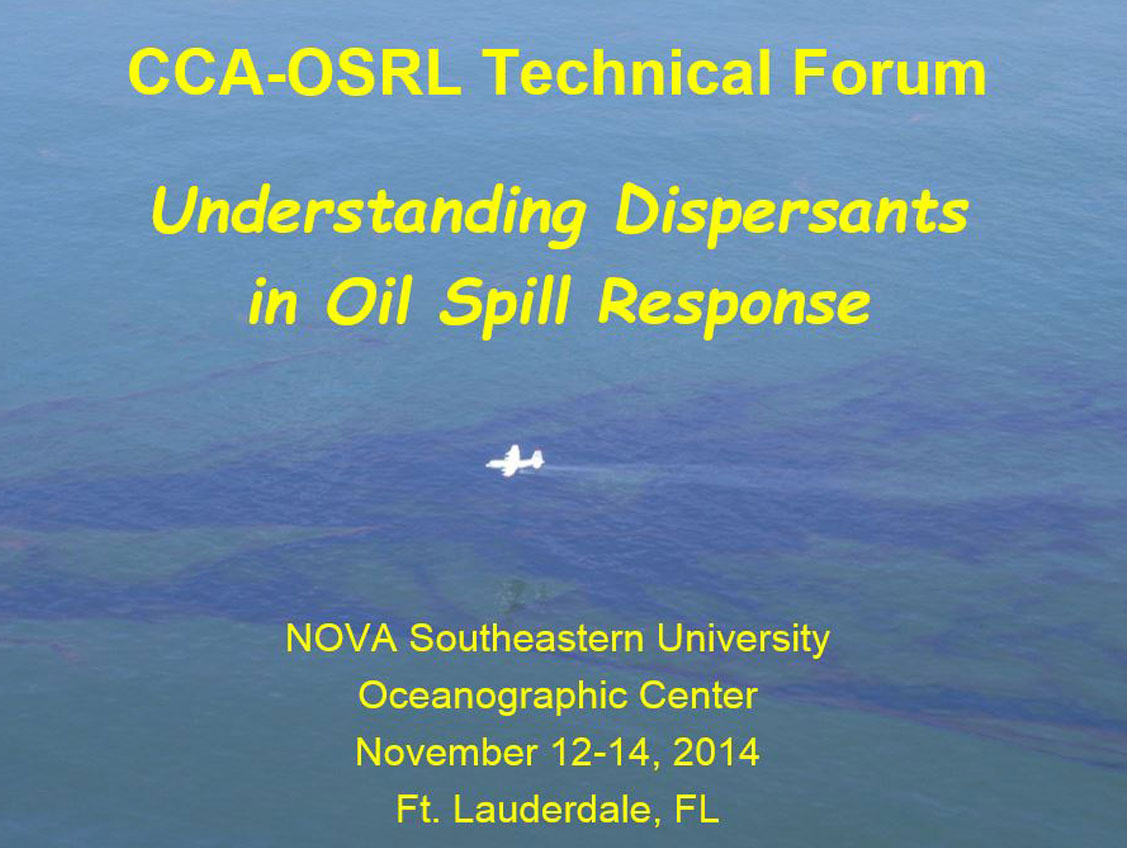 CCA-OSRL Technical Forum

Understanding Dispersants in Oil Spill Response

NOVA Southeastern University
Oceanographic Center
November 12-14, 2014
Ft. Lauderdale, FL